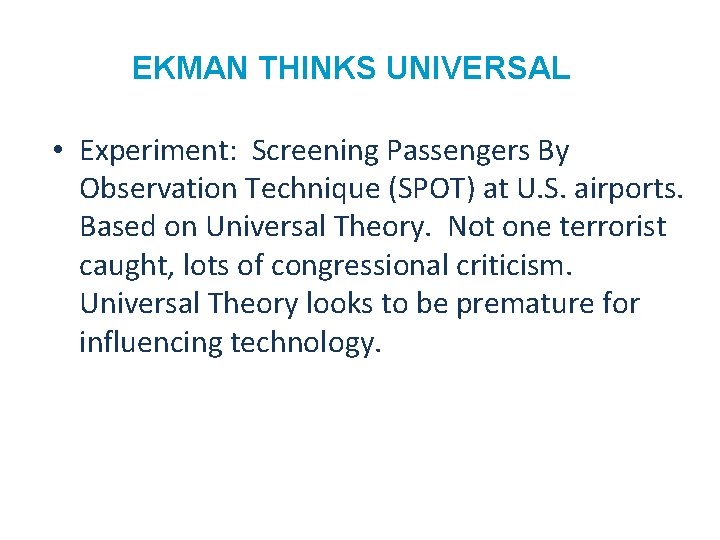 EKMAN THINKS UNIVERSAL

• Experiment: Screening Passengers By Observation Technique (SPOT) at U.S. airports. Based on Universal Theory. Not one terrorist caught, lots of congressional criticism. Universal Theory looks to be premature for influencing technology.